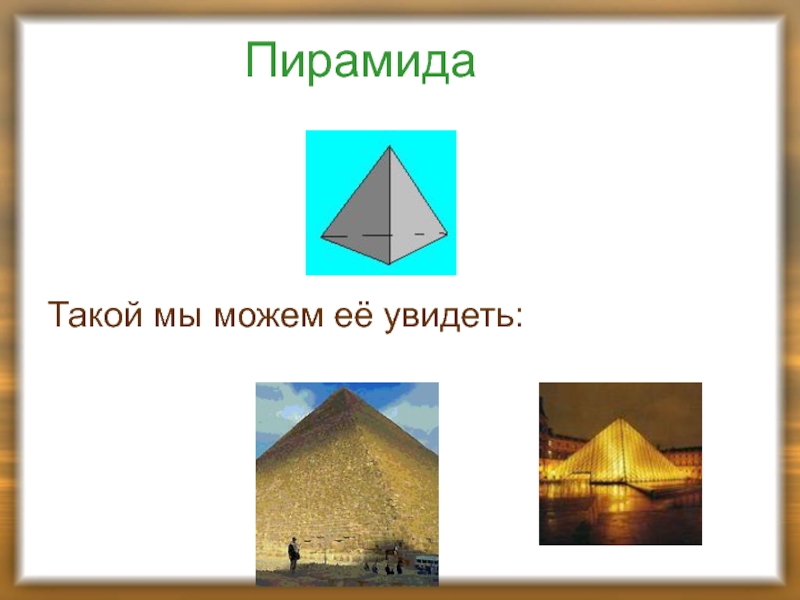 Пирамида

Такой мы можем её увидеть: